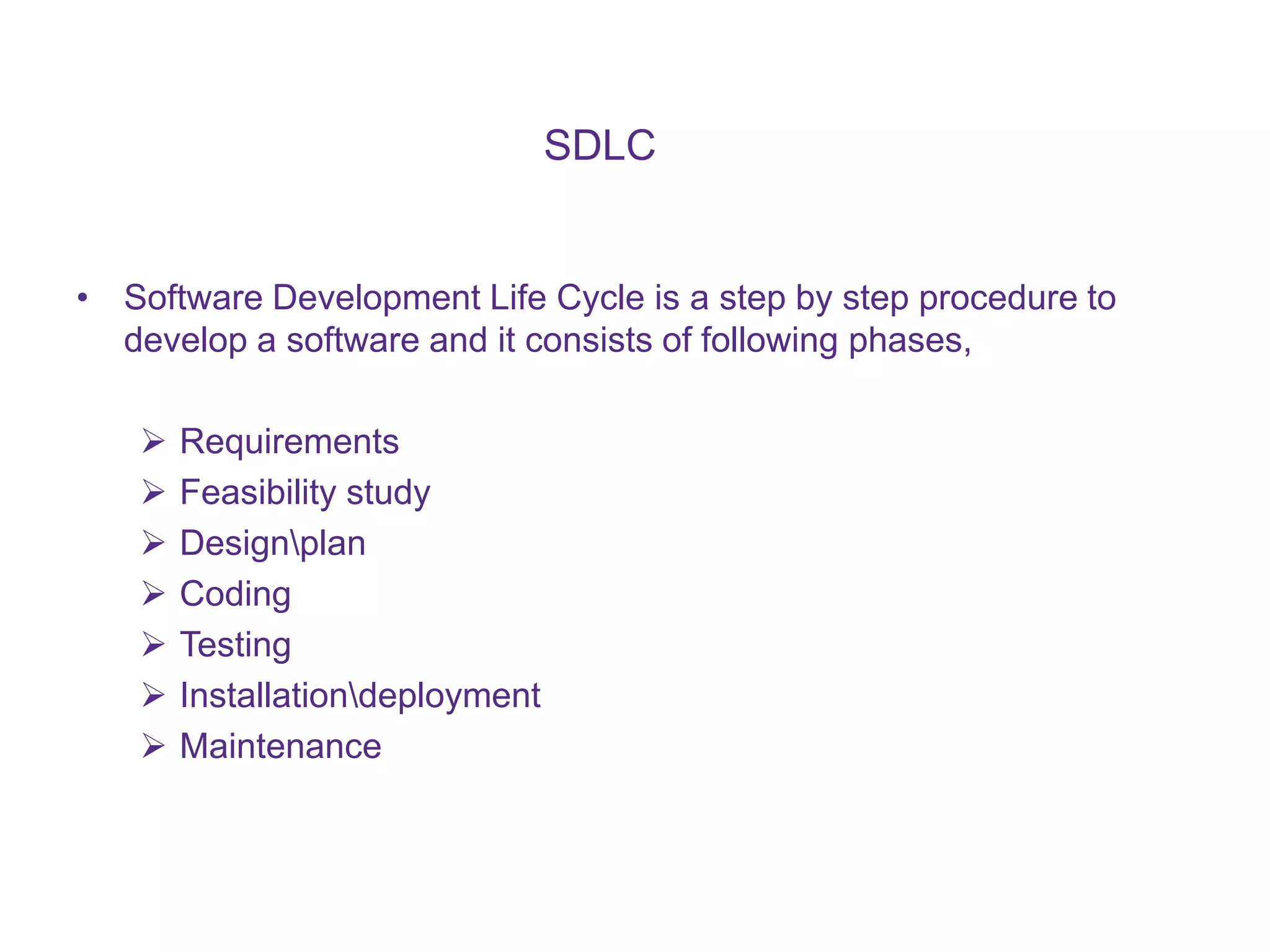 SDLC

• Software Development Life Cycle is a step by step procedure to develop a software and it consists of following phases,

➢ Requirements
➢ Feasibility study
➢ Design\plan
➢ Coding
➢ Testing
➢ Installation\deployment
➢ Maintenance